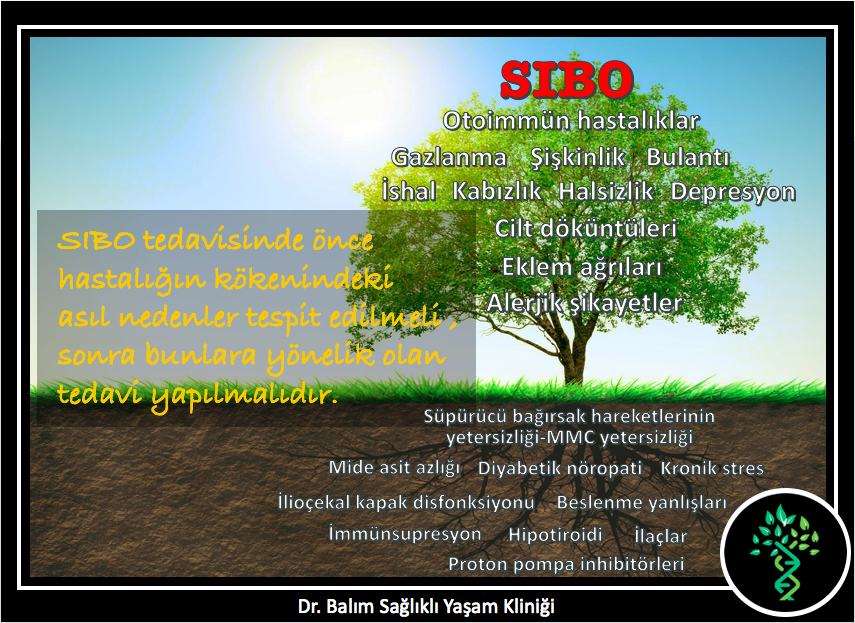 SIBO

Otoimmün hastalıklar

Gazlanma Şişkinlik Bulantı

İshal Kabızlık Halsizlik Depresyon

Cilt döküntüleri

Eklem ağrıları

Alerjik şikayetler

SIBO tedavisinde önce hastalığın kökenindeki asıl nedenler tespit edilmeli , sonra bunlara yönelik olan tedavi yapılmalıdır.

Süpürücü bağırsak hareketlerinin yetersizliği-MMC yetersizliği

Mide asit azlığı Diyabetik nöropati Kronik stres

İlioçekal kapak disfonksiyonu Beslenme yanlışları

İmmünsupresyon Hipotiroidi İlaçlar

Proton pompa inhibitörleri

Dr. Balım Sağlıklı Yaşam Kliniği